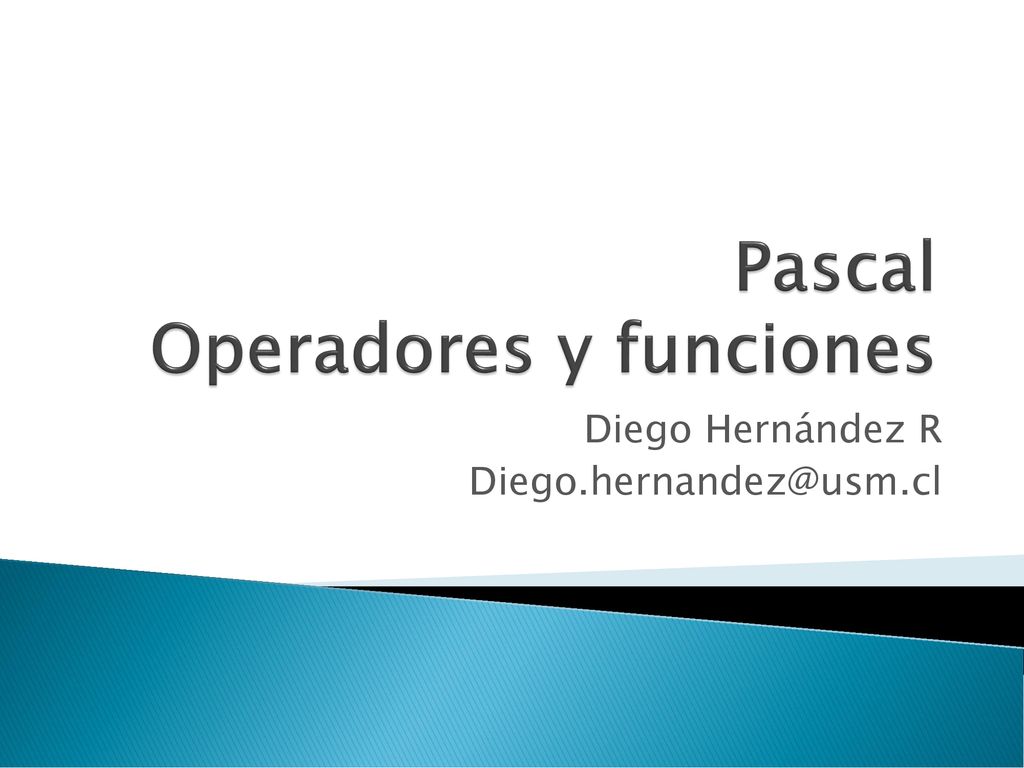 Pascal
Operadores y funciones

Diego Hernández R
Diego.hernandez@usm.cl